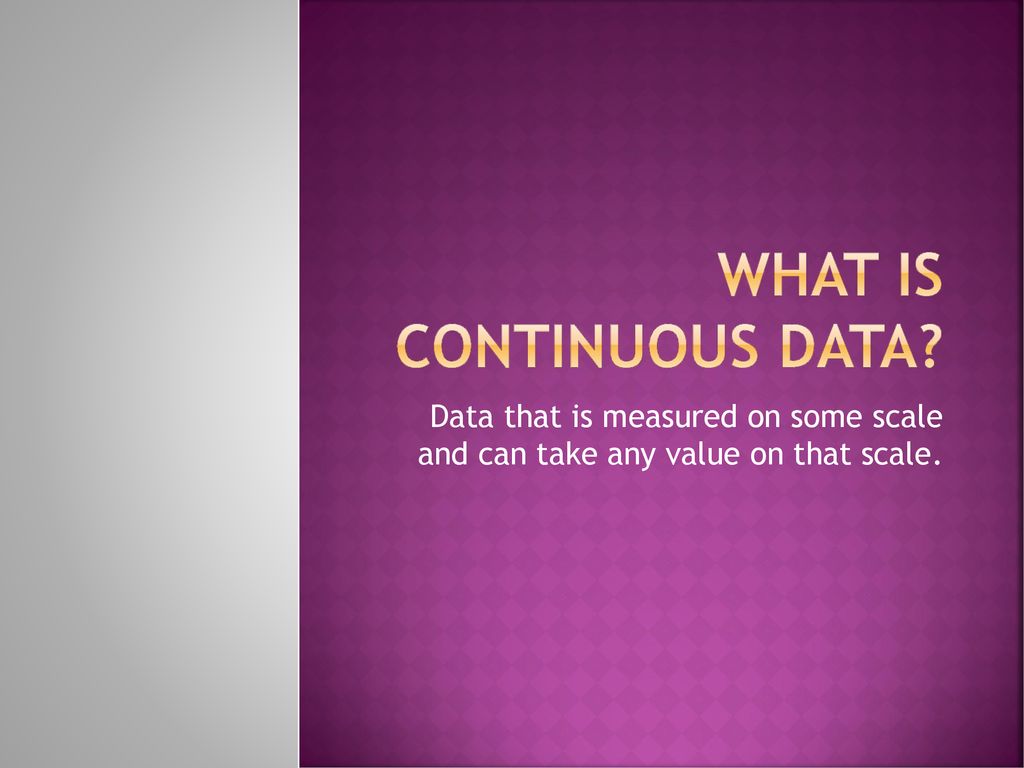 WHAT IS CONTINUOUS DATA?

Data that is measured on some scale and can take any value on that scale.